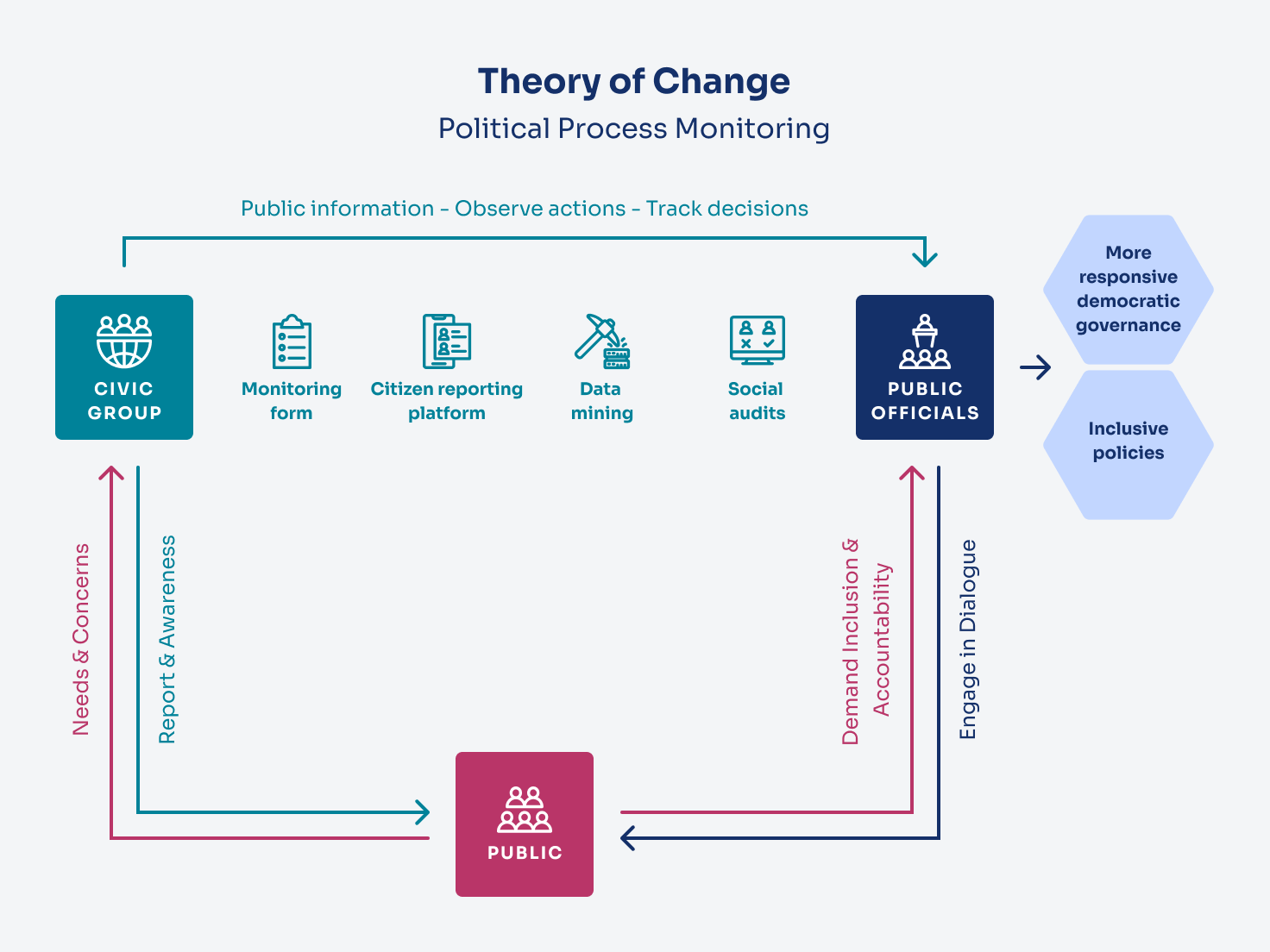 Theory of Change

Political Process Monitoring

Public information - Observe actions - Track decisions

CIVIC GROUP

Monitoring form

Citizen reporting platform

Data mining

Social audits

PUBLIC OFFICIALS

More responsive democratic governance

Inclusive policies

Needs & Concerns

Report & Awareness

Demand Inclusion & Accountability

Engage in Dialogue

PUBLIC